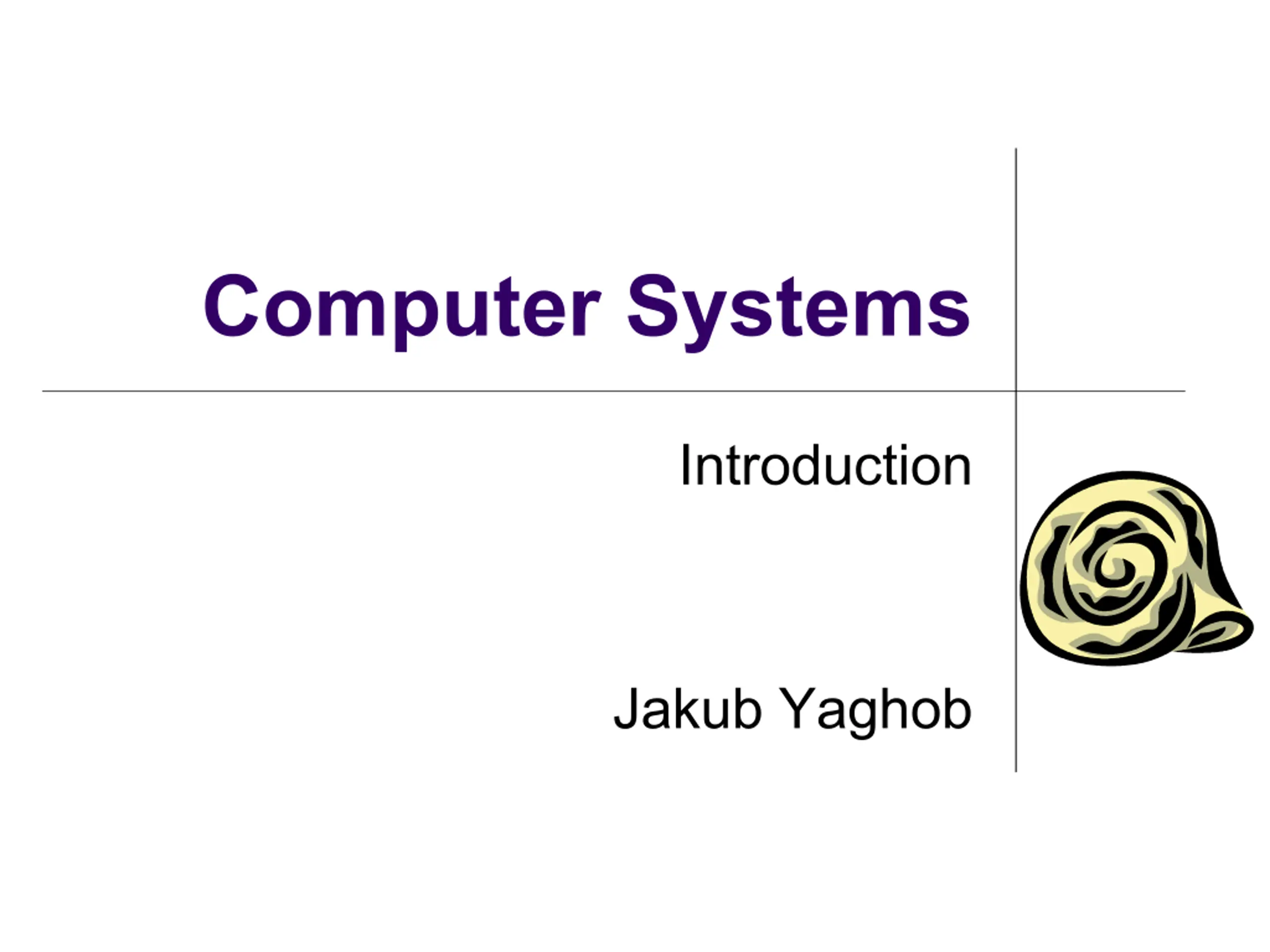 Computer Systems

Introduction

Jakub Yaghob